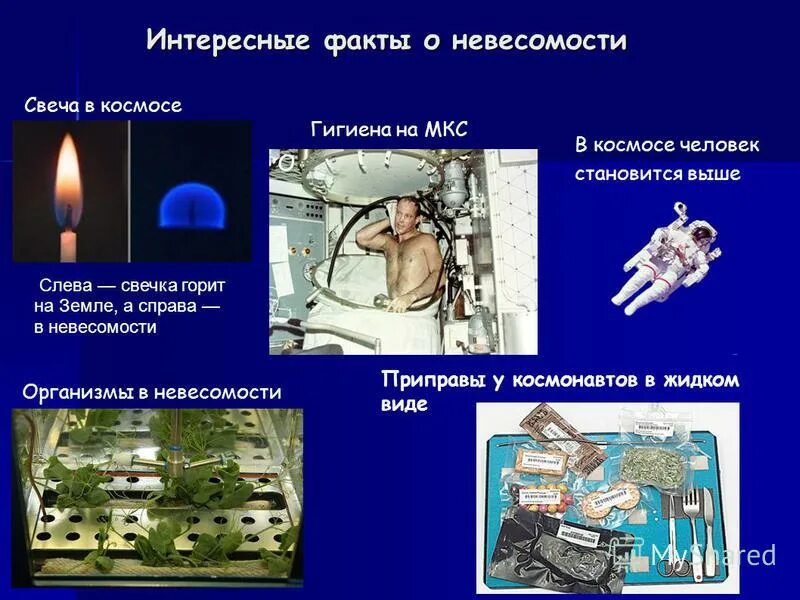 Интересные факты о невесомости

Свеча в космосе

Слева — свечка горит на Земле, а справа — в невесомости

Гигиена на МКС

В космосе человек становится выше

Организмы в невесомости

Приправы у космонавтов в жидком виде

MyShared